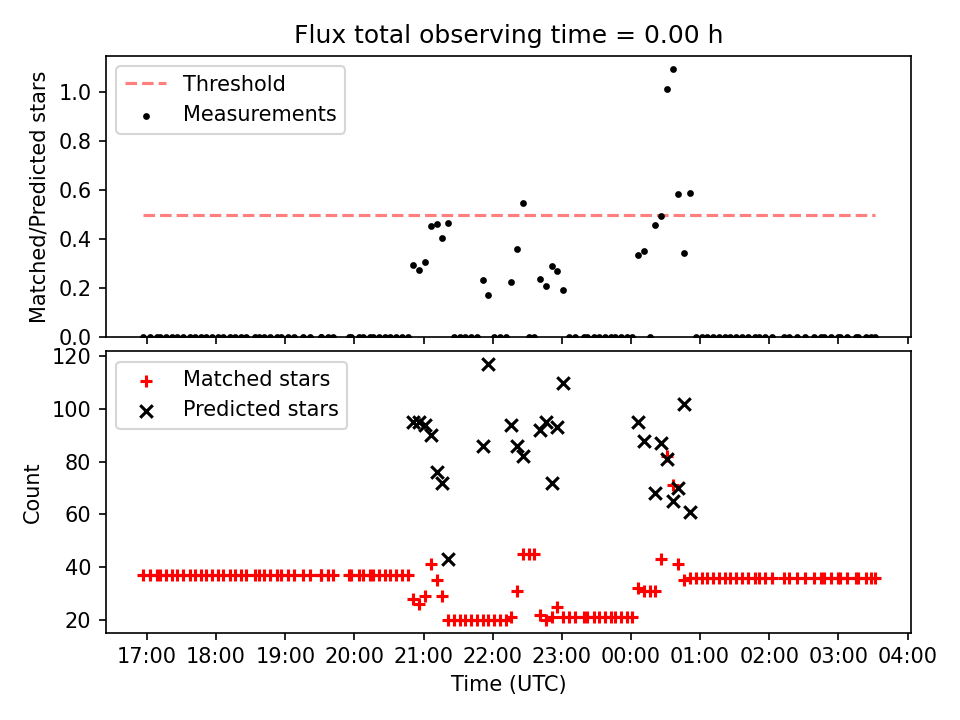 Flux total observing time = 0.00 h

Threshold
Measurements

Matched/Predicted stars

1.0
0.8
0.6
0.4
0.2
0.0

Matched stars
Predicted stars

Count

120
100
80
60
40
20

17:00 18:00 19:00 20:00 21:00 22:00 23:00 00:00 01:00 02:00 03:00 04:00

Time (UTC)